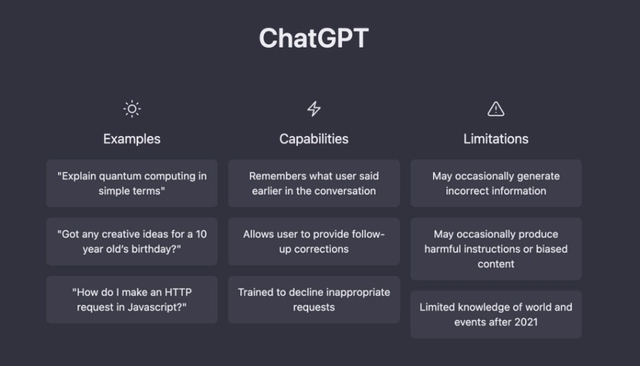 ChatGPT

Examples

"Explain quantum computing in simple terms"

"Got any creative ideas for a 10 year old's birthday?"

"How do I make an HTTP request in Javascript?"

Capabilities

Remembers what user said earlier in the conversation

Allows user to provide follow-up corrections

Trained to decline inappropriate requests

Limitations

May occasionally generate incorrect information

May occasionally produce harmful instructions or biased content

Limited knowledge of world and events after 2021